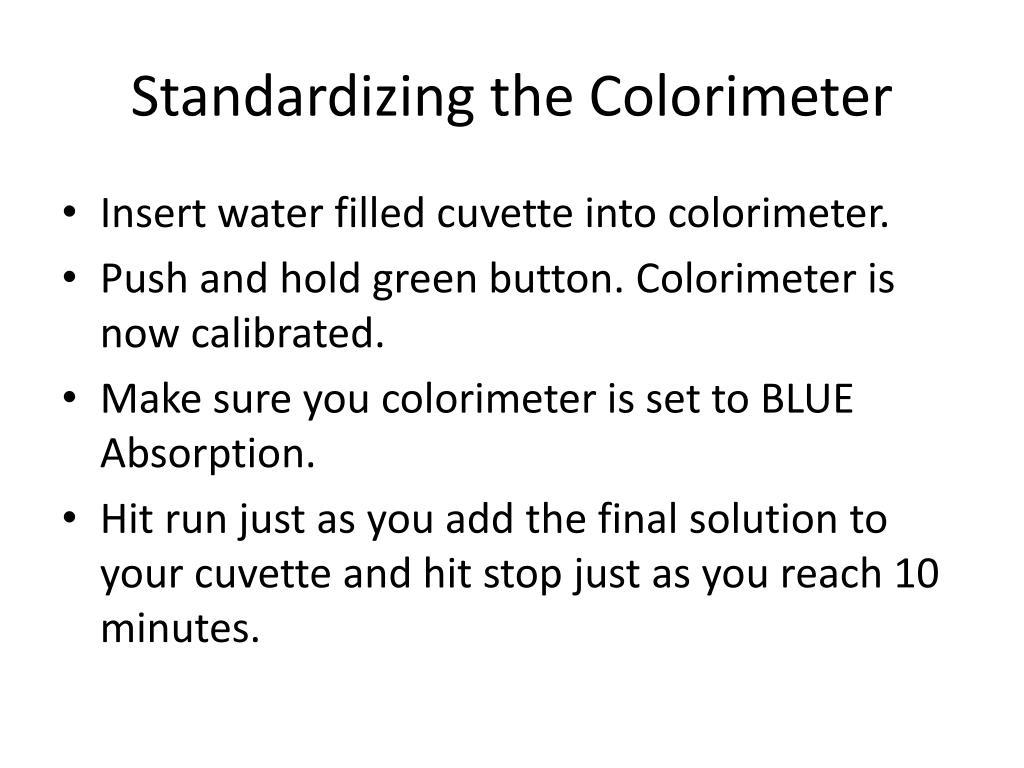 Standardizing the Colorimeter

• Insert water filled cuvette into colorimeter.
• Push and hold green button. Colorimeter is now calibrated.
• Make sure you colorimeter is set to BLUE Absorption.
• Hit run just as you add the final solution to your cuvette and hit stop just as you reach 10 minutes.